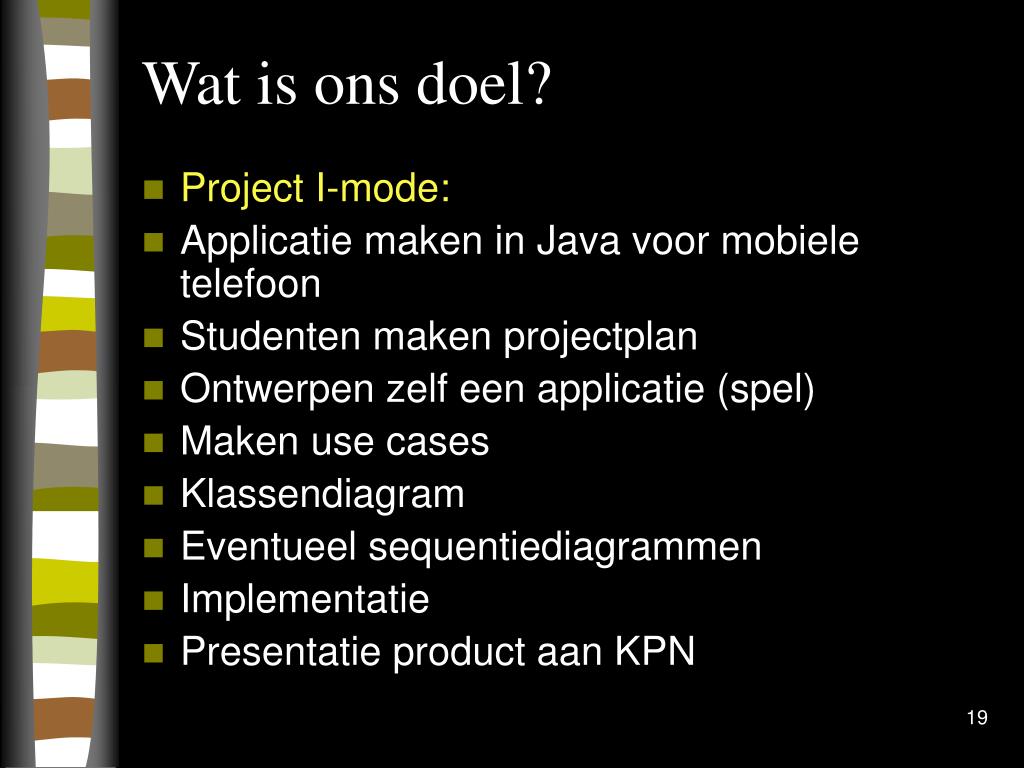 Wat is ons doel?

- Project I-mode:
- Applicatie maken in Java voor mobiele telefoon
- Studenten maken projectplan
- Ontwerpen zelf een applicatie (spel)
- Maken use cases
- Klassendiagram
- Eventueel sequentiediagrammen
- Implementatie
- Presentatie product aan KPN

19